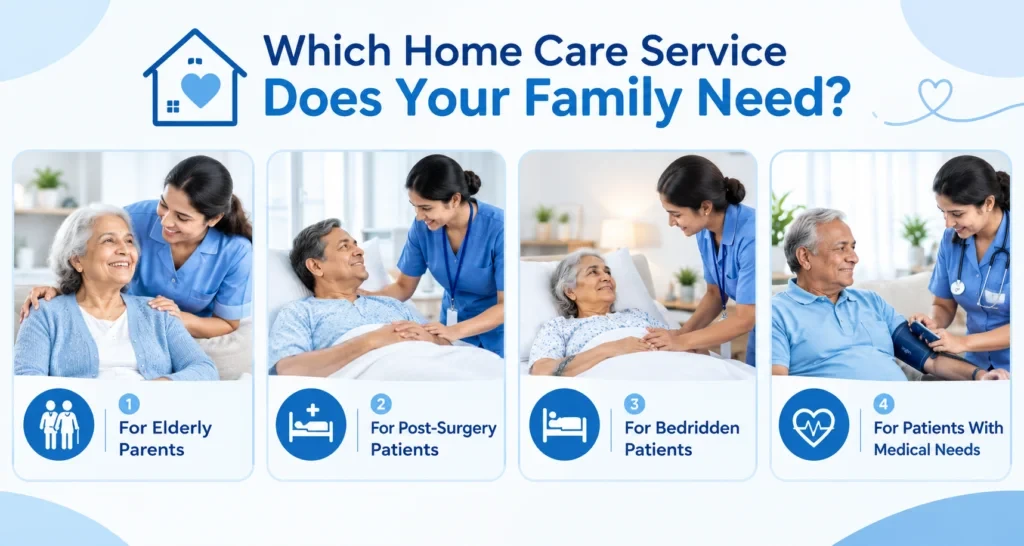 Which Home Care Service
Does Your Family Need?

1
For Elderly Parents

2
For Post-Surgery Patients

3
For Bedridden Patients

4
For Patients With Medical Needs